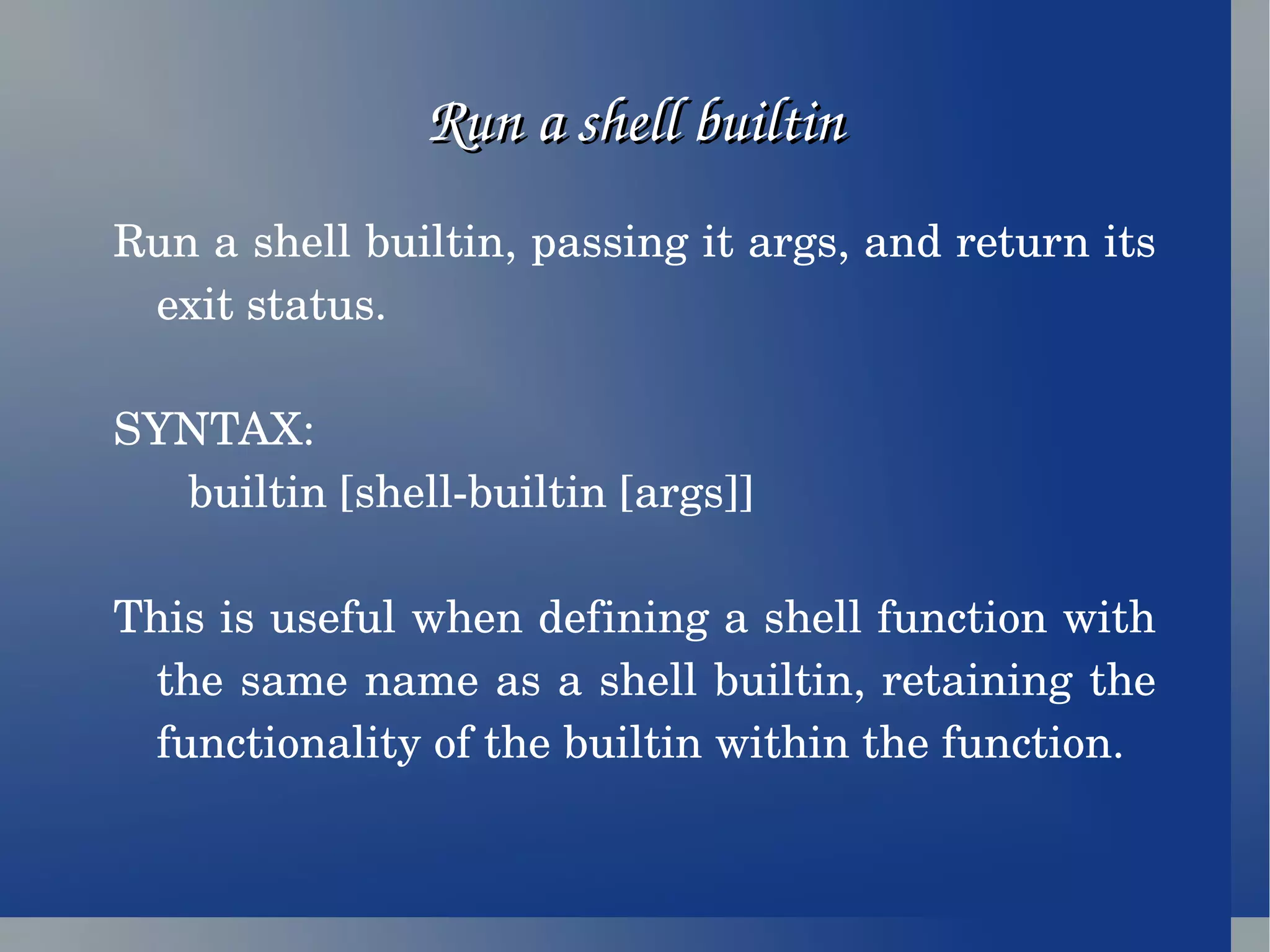 Run a shell builtin

Run a shell builtin, passing it args, and return its exit status.

SYNTAX:
builtin [shell-builtin [args]]

This is useful when defining a shell function with the same name as a shell builtin, retaining the functionality of the builtin within the function.